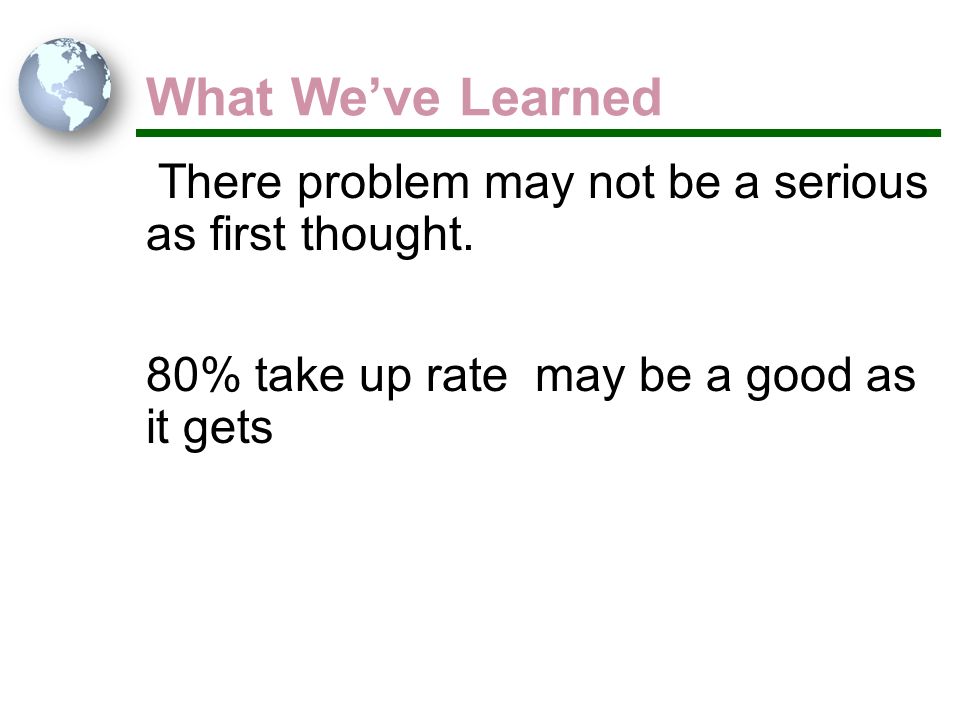 What We’ve Learned

There problem may not be a serious as first thought.

80% take up rate may be a good as it gets